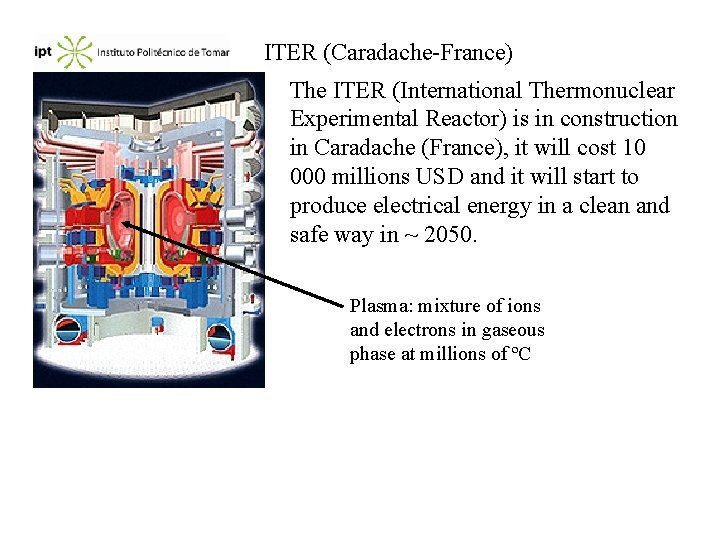 ipt Instituto Politécnico de Tomar

ITER (Caradache-France)

The ITER (International Thermonuclear Experimental Reactor) is in construction in Caradache (France), it will cost 10 000 millions USD and it will start to produce electrical energy in a clean and safe way in ~ 2050.

Plasma: mixture of ions and electrons in gaseous phase at millions of °C